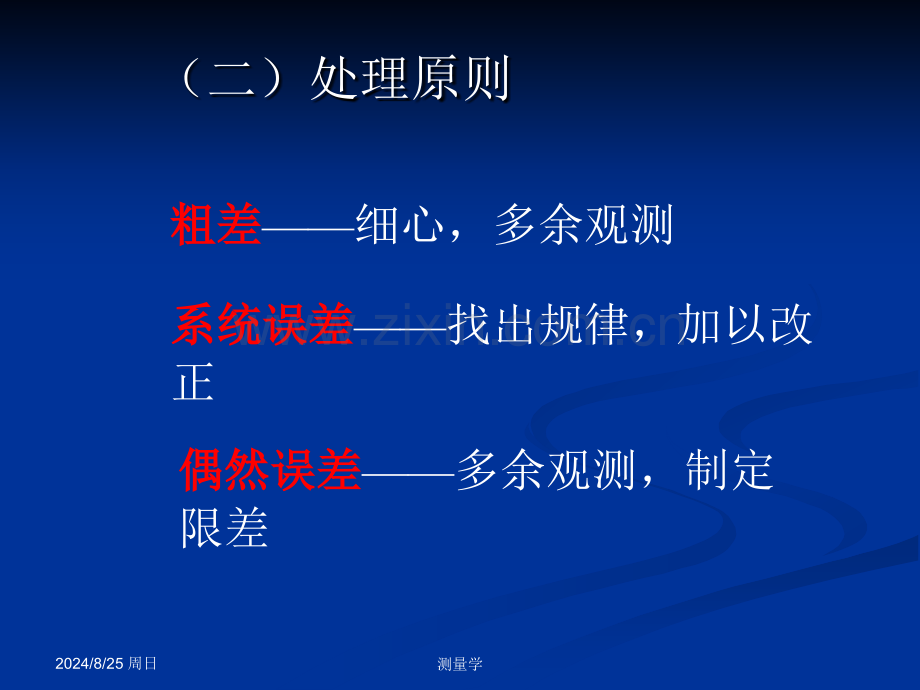 （二）处理原则

粗差——细心，多余观测

系统误差——找出规律，加以改正

偶然误差——多余观测，制定限差

2024/8/25 周日

测量学

www.zixin.com.cn